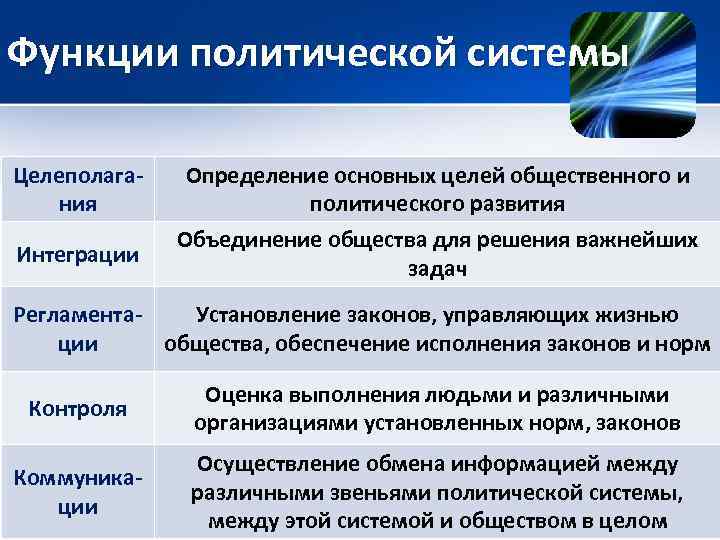 Функции политической системы

| | |
|---|---|
| Целеполагания | Определение основных целей общественного и политического развития |
| Интеграции | Объединение общества для решения важнейших задач |
| Регламентации | Установление законов, управляющих жизнью общества, обеспечение исполнения законов и норм |
| Контроля | Оценка выполнения людьми и различными организациями установленных норм, законов |
| Коммуникации | Осуществление обмена информацией между различными звеньями политической системы, между этой системой и обществом в целом |